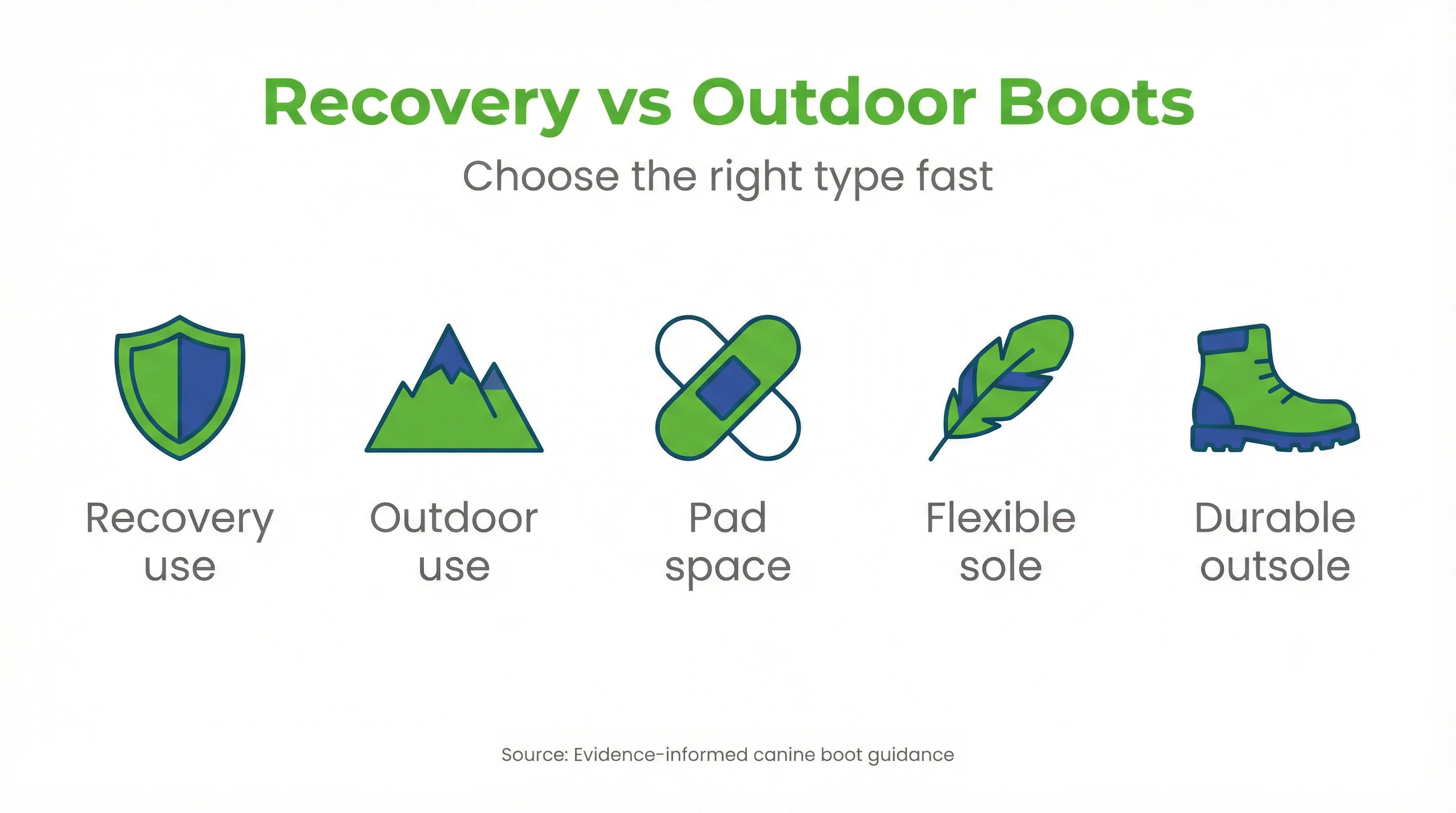 Recovery vs Outdoor Boots

Choose the right type fast

Recovery use

Outdoor use

Pad space

Flexible sole

Durable outsole

Source: Evidence-informed canine boot guidance